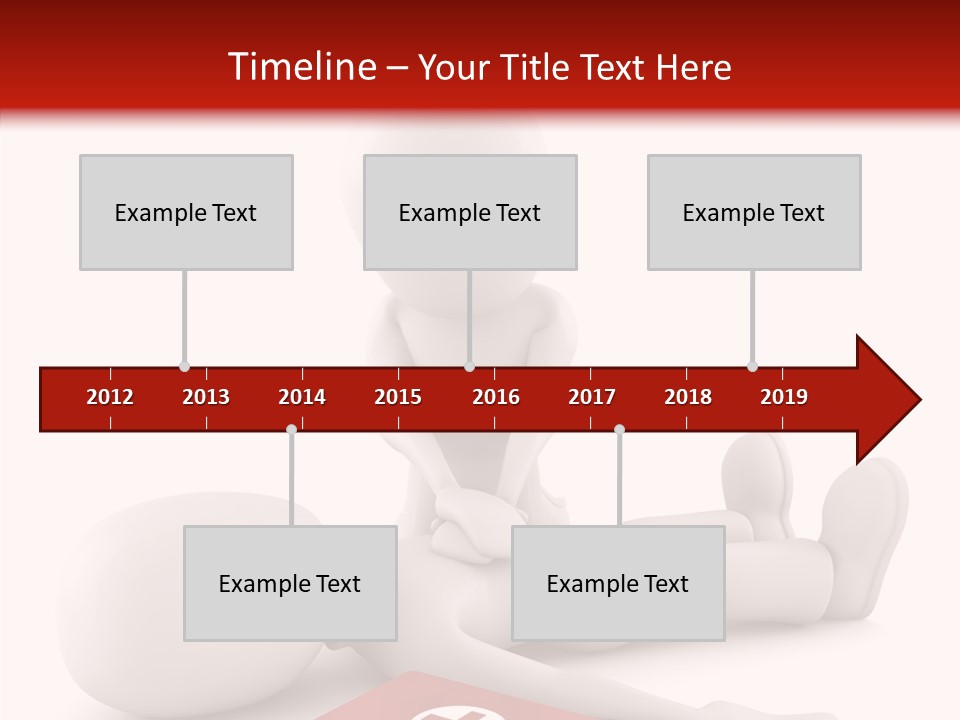 Timeline – Your Title Text Here

Example Text

Example Text

Example Text

2012 2013 2014 2015 2016 2017 2018 2019

Example Text

Example Text